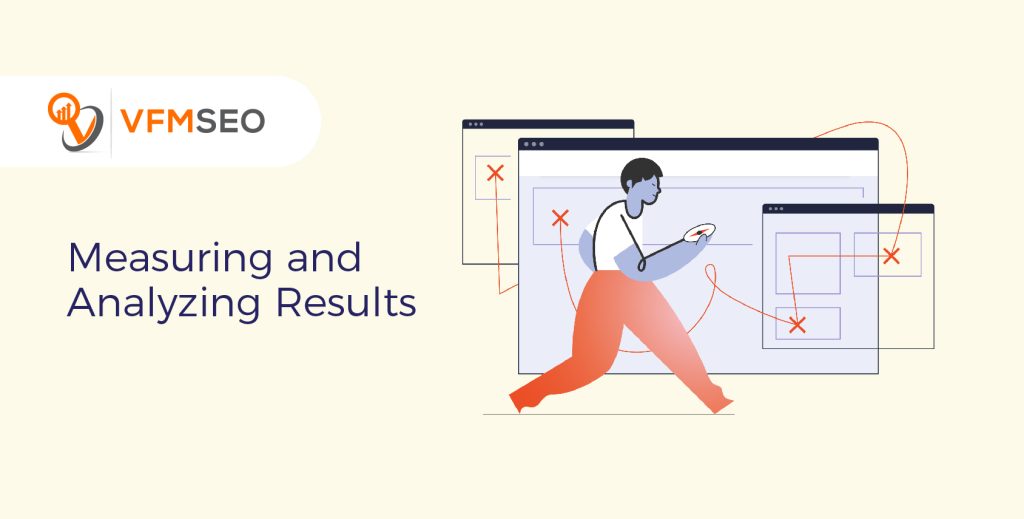 VFMSEO

Measuring and Analyzing Results